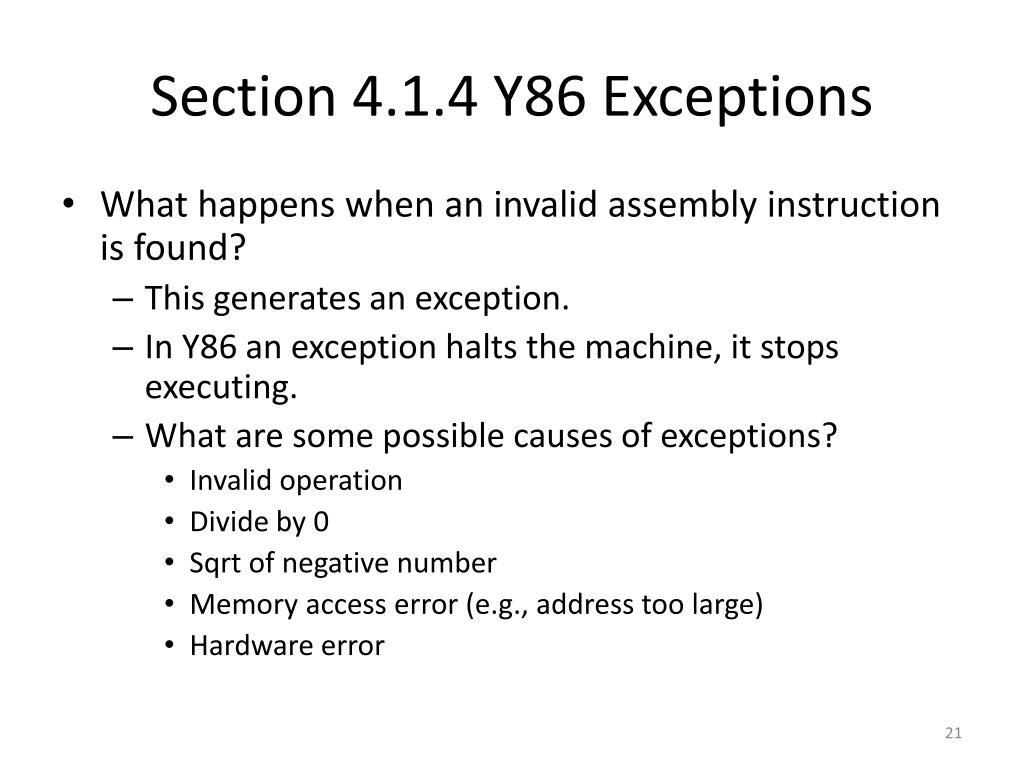 Section 4.1.4 Y86 Exceptions

• What happens when an invalid assembly instruction is found?
– This generates an exception.
– In Y86 an exception halts the machine, it stops executing.
– What are some possible causes of exceptions?
• Invalid operation
• Divide by 0
• Sqrt of negative number
• Memory access error (e.g., address too large)
• Hardware error

21